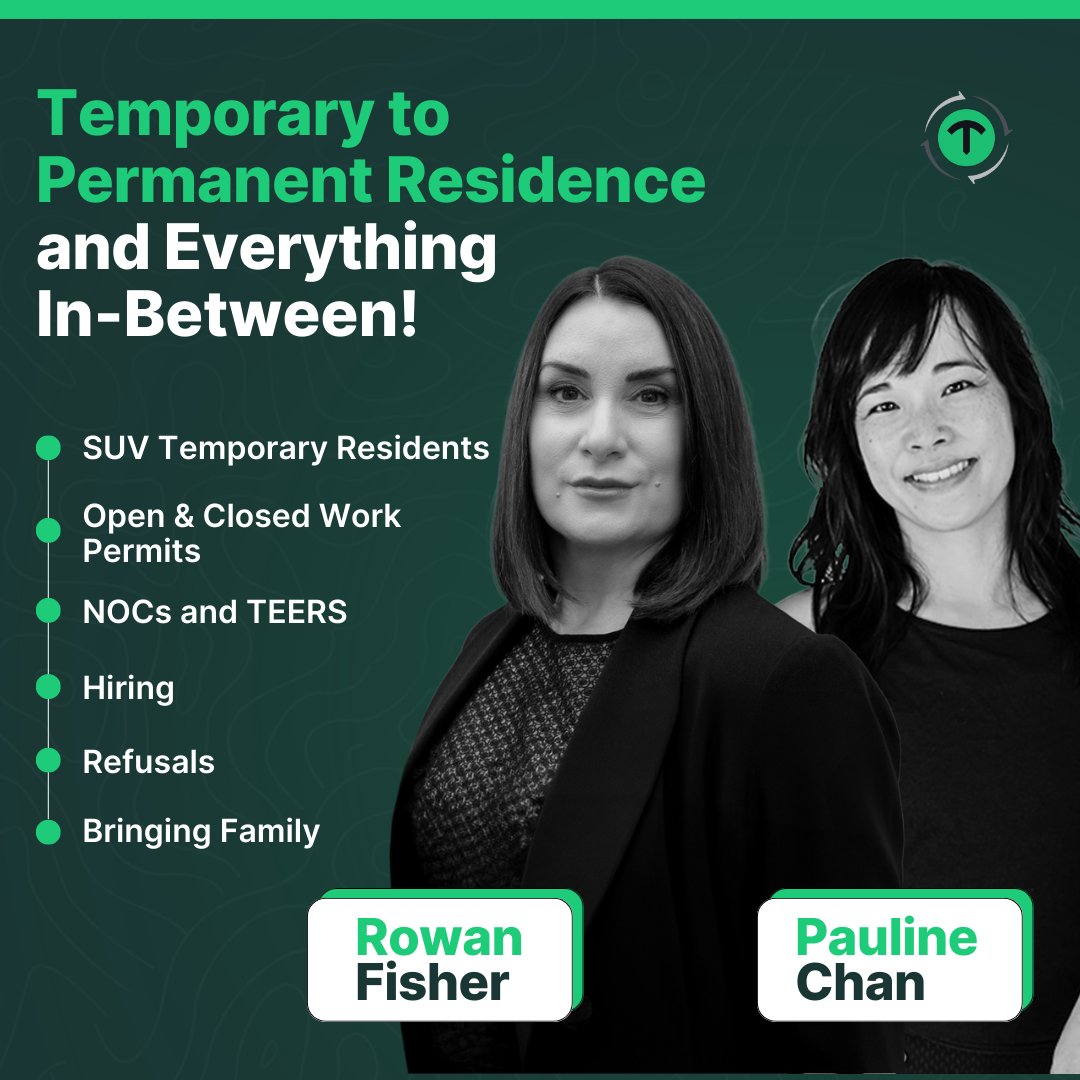 Temporary to Permanent Residence and Everything In-Between!

T

SUV Temporary Residents

Open & Closed Work Permits

NOCs and TEERS

Hiring

Refusals

Bringing Family

Rowan Fisher

Pauline Chan